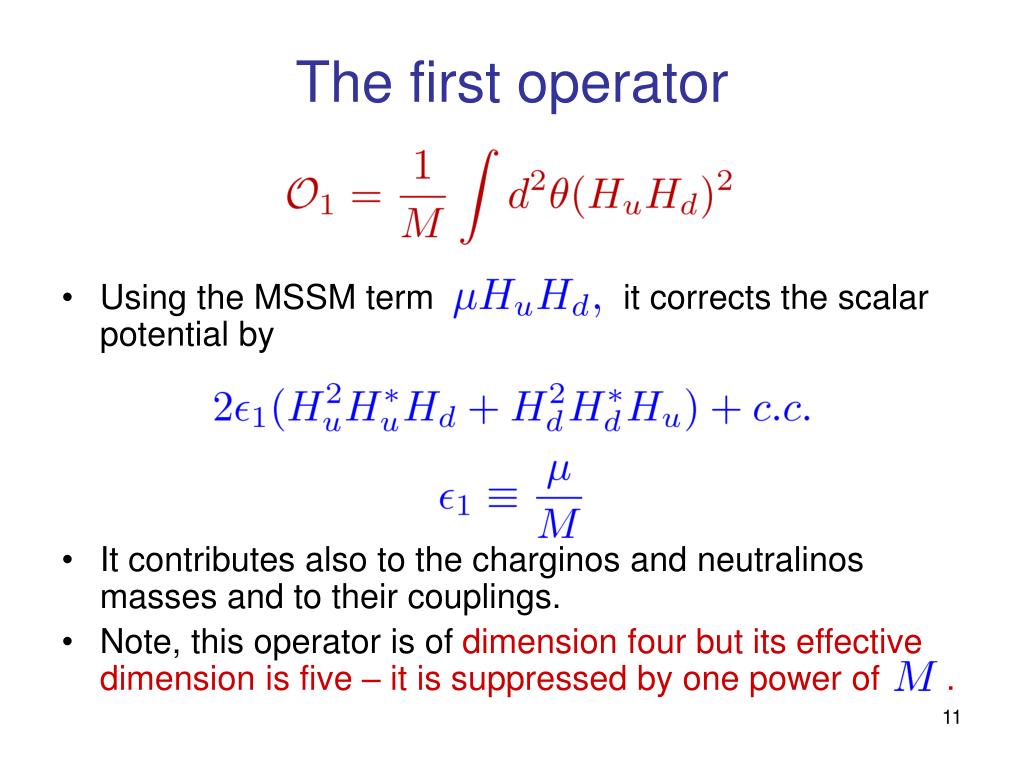 The first operator

$\mathcal{O}_1 = \frac{1}{M} \int d^2\theta (H_u H_d)^2$

• Using the MSSM term $\mu H_u H_d,$ it corrects the scalar potential by

$2\epsilon_1 (H_u^2 H_u^* H_d + H_d^2 H_d^* H_u) + c.c.$

$\epsilon_1 \equiv \frac{\mu}{M}$

• It contributes also to the charginos and neutralinos masses and to their couplings.

• Note, this operator is of dimension four but its effective dimension is five – it is suppressed by one power of $M$ .

11